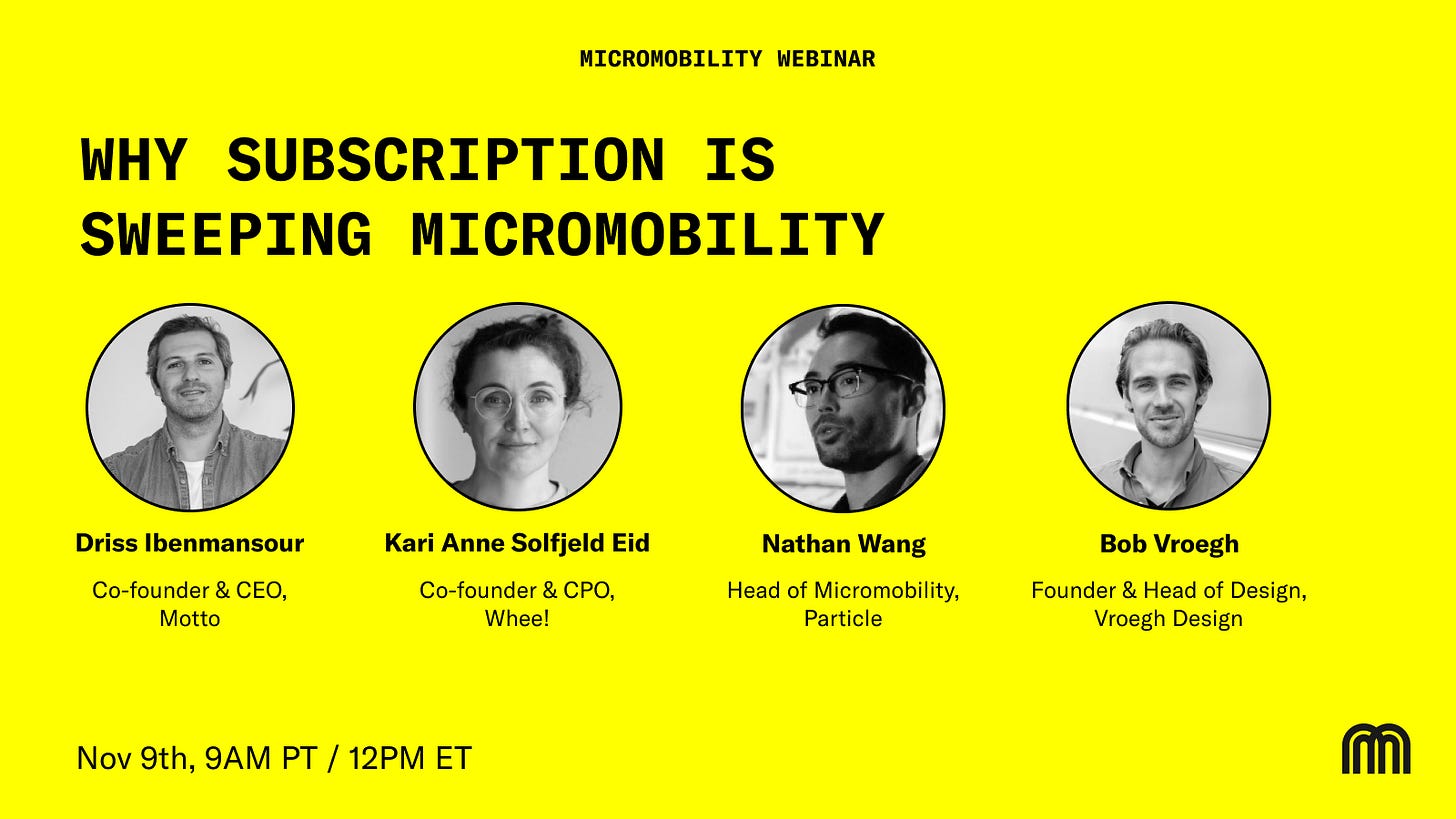 MICROMOBILITY WEBINAR

WHY SUBSCRIPTION IS SWEEPING MICROMOBILITY

Driss Ibenmansour

Co-founder & CEO, Motto

Kari Anne Solfjeld Eid

Co-founder & CPO, Whee!

Nathan Wang

Head of Micromobility, Particle

Bob Vroegh

Founder & Head of Design, Vroegh Design

Nov 9th, 9AM PT / 12PM ET